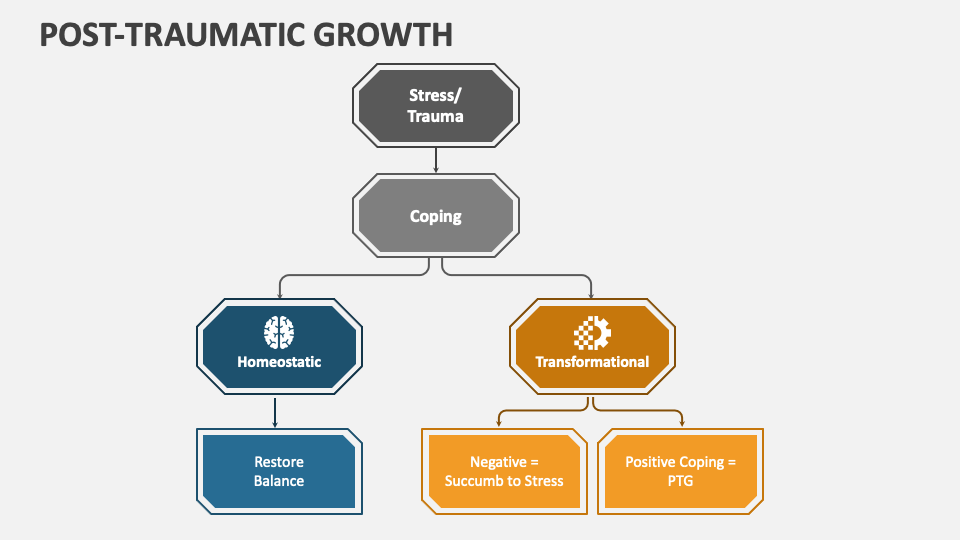 POST-TRAUMATIC GROWTH

Stress/
Trauma

Coping

Homeostatic

Transformational

Restore
Balance

Negative =
Succumb to Stress

Positive Coping =
PTG